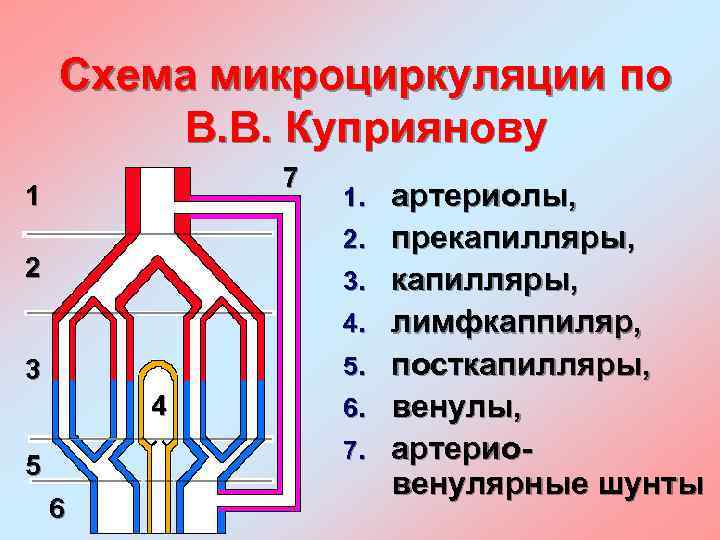 Схема микроциркуляции по В.В. Куприянову

1

2

3

4

5

6

7

1. артериолы,
2. прекапилляры,
3. капилляры,
4. лимфкаппиляр,
5. посткапилляры,
6. венулы,
7. артерио-венулярные шунты